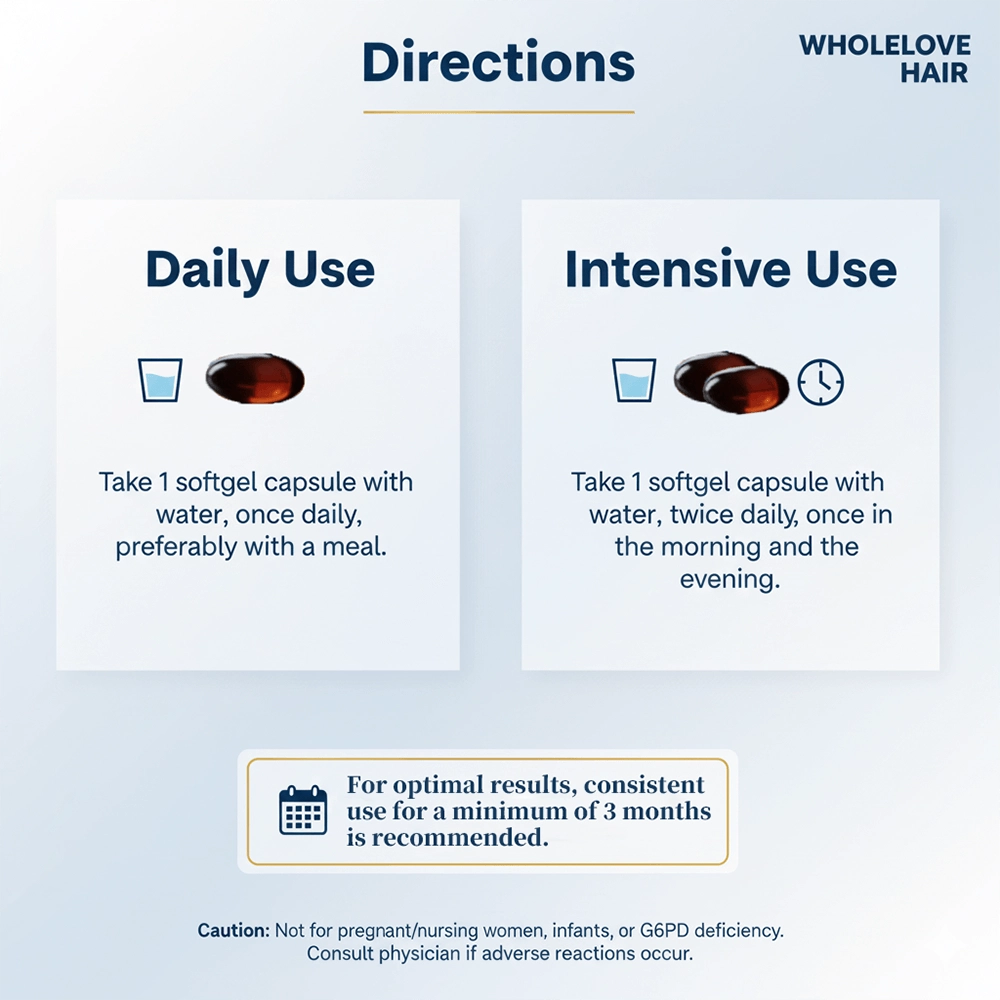 Directions

WHOLELOVE HAIR

Daily Use

Take 1 softgel capsule with water, once daily, preferably with a meal.

Intensive Use

Take 1 softgel capsule with water, twice daily, once in the morning and the evening.

For optimal results, consistent use for a minimum of 3 months is recommended.

Caution: Not for pregnant/nursing women, infants, or G6PD deficiency. Consult physician if adverse reactions occur.